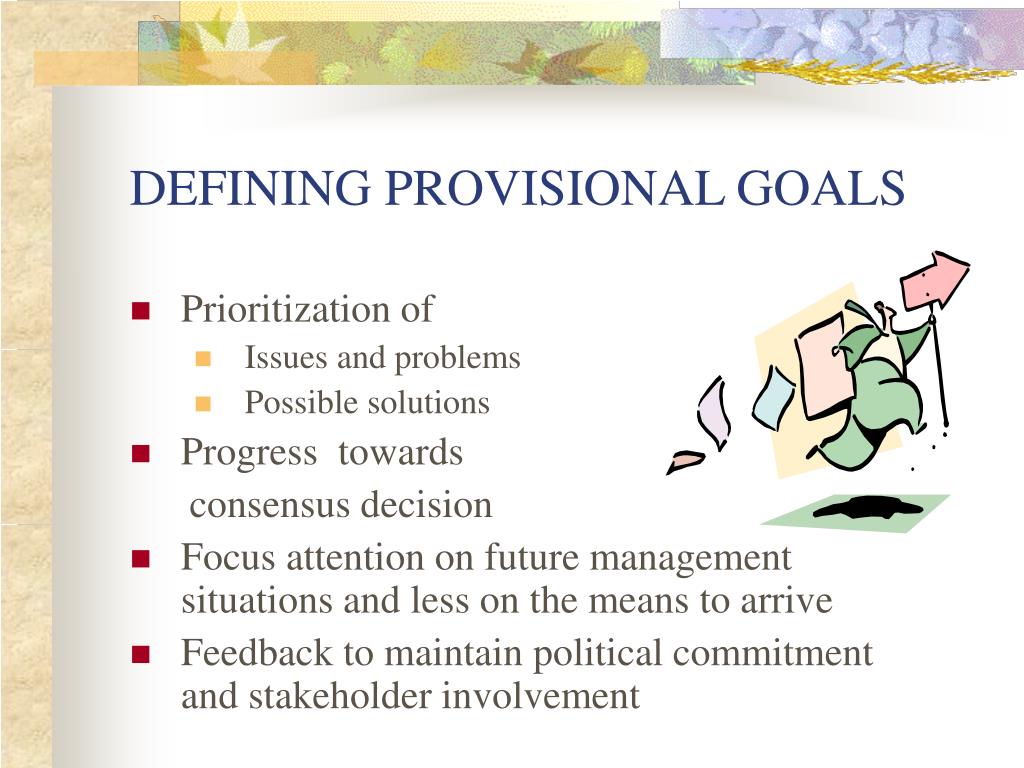 DEFINING PROVISIONAL GOALS

- Prioritization of
  - Issues and problems
  - Possible solutions
- Progress towards
  consensus decision
- Focus attention on future management situations and less on the means to arrive
- Feedback to maintain political commitment and stakeholder involvement